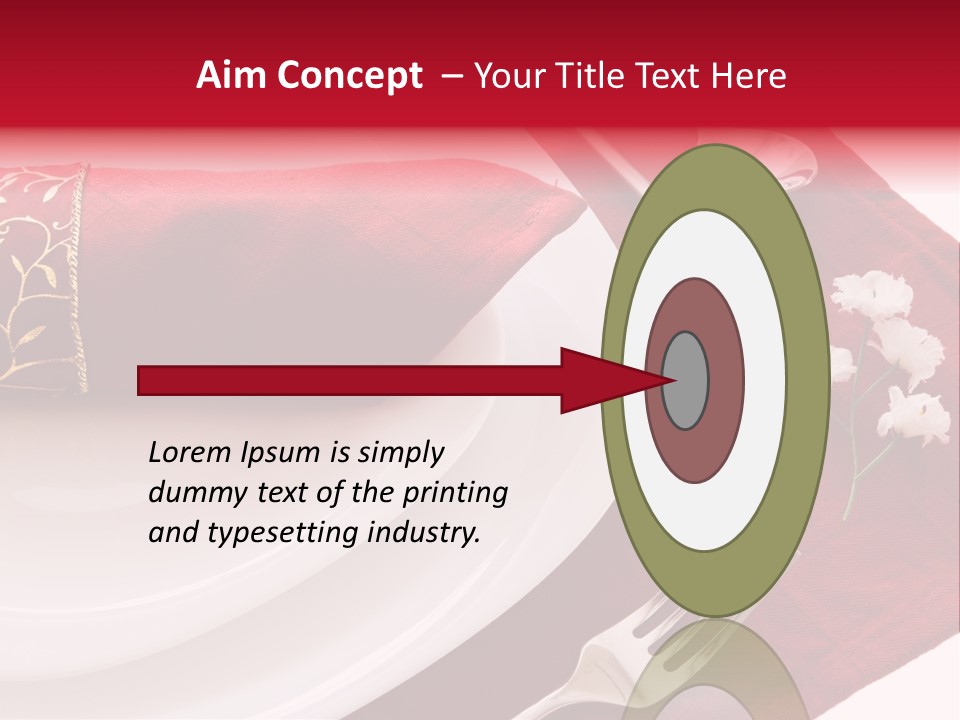 Aim Concept – Your Title Text Here

Lorem Ipsum is simply dummy text of the printing and typesetting industry.